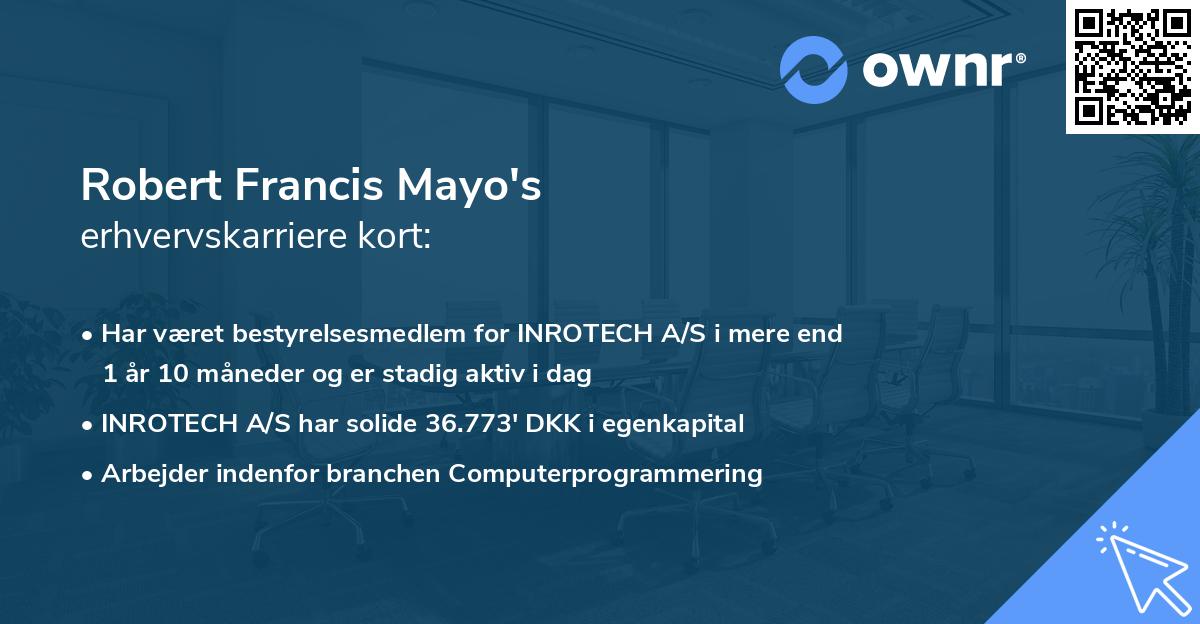 ownr®

Robert Francis Mayo's
erhvervskarriere kort:

• Har været bestyrelsesmedlem for INROTECH A/S i mere end 1 år 10 måneder og er stadig aktiv i dag
• INROTECH A/S har solide 36.773' DKK i egenkapital
• Arbejder indenfor branchen Computerprogrammering